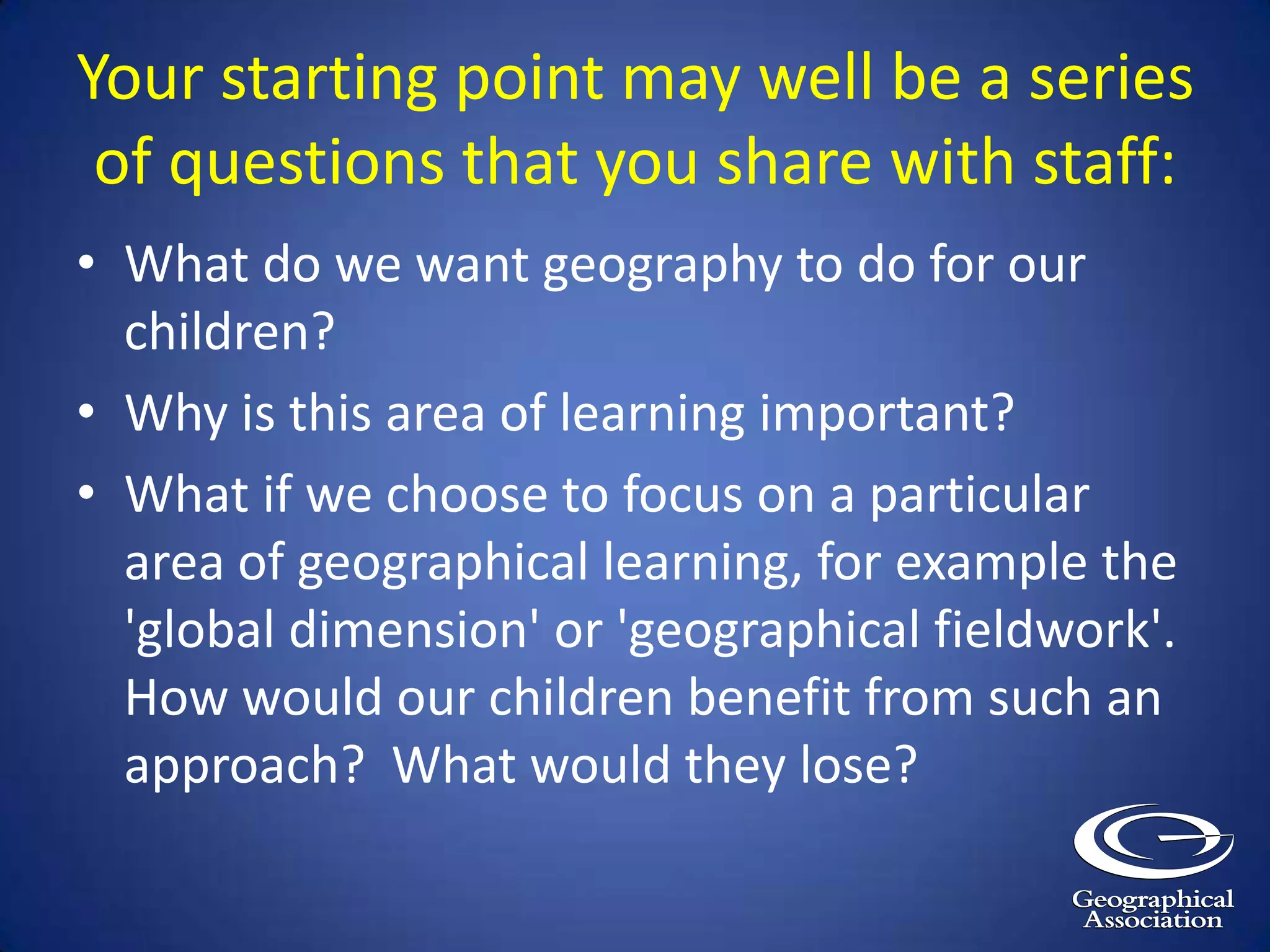 Your starting point may well be a series of questions that you share with staff:

• What do we want geography to do for our children?
• Why is this area of learning important?
• What if we choose to focus on a particular area of geographical learning, for example the 'global dimension' or 'geographical fieldwork'. How would our children benefit from such an approach?  What would they lose?

Geographical Association